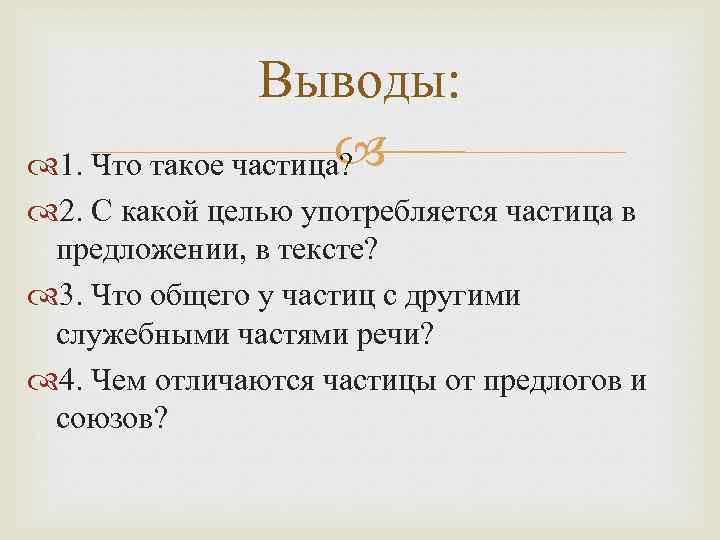 Выводы:

1. Что такое частица?

2. С какой целью употребляется частица в предложении, в тексте?

3. Что общего у частиц с другими служебными частями речи?

4. Чем отличаются частицы от предлогов и союзов?